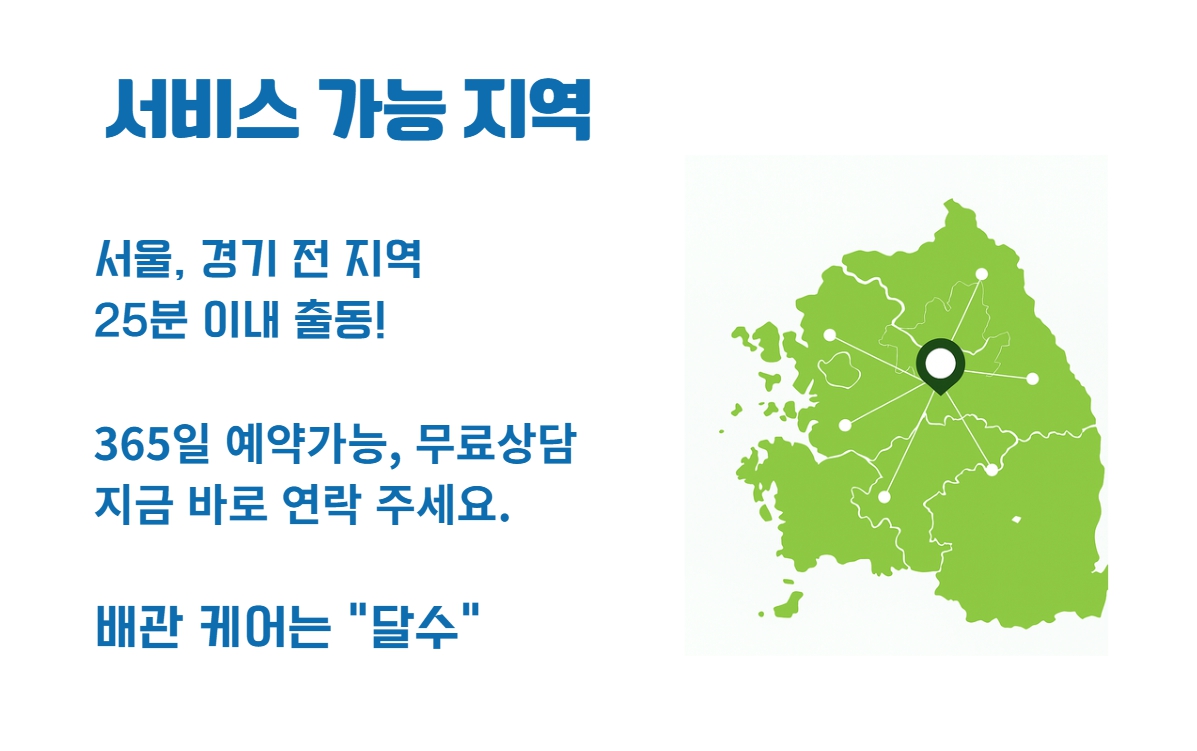 서비스 가능 지역

서울, 경기 전 지역
25분 이내 출동!

365일 예약가능, 무료상담
지금 바로 연락 주세요.

배관 케어는 "달수"